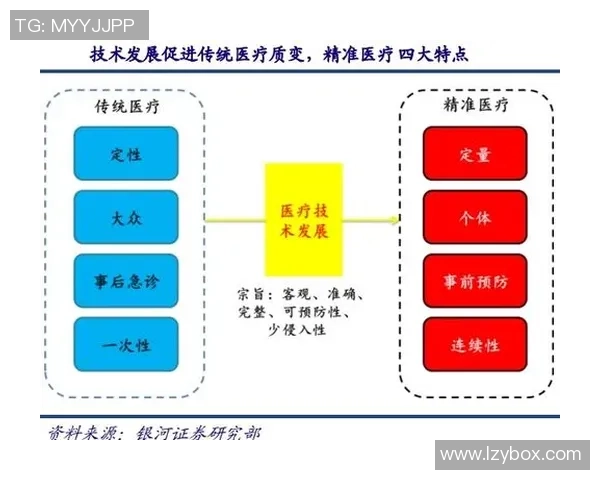 TG: MYYJJPP

技术发展促进传统医疗质变，精准医疗四大特点

传统医疗

定性

大众

事后急诊

一次性

医疗技术发展

宗旨：客观、准确、完整、可预防性、少侵入性

精准医疗

定量

个体

事前预防

连续性

资料来源：银河证券研究部

www.lzybox.com